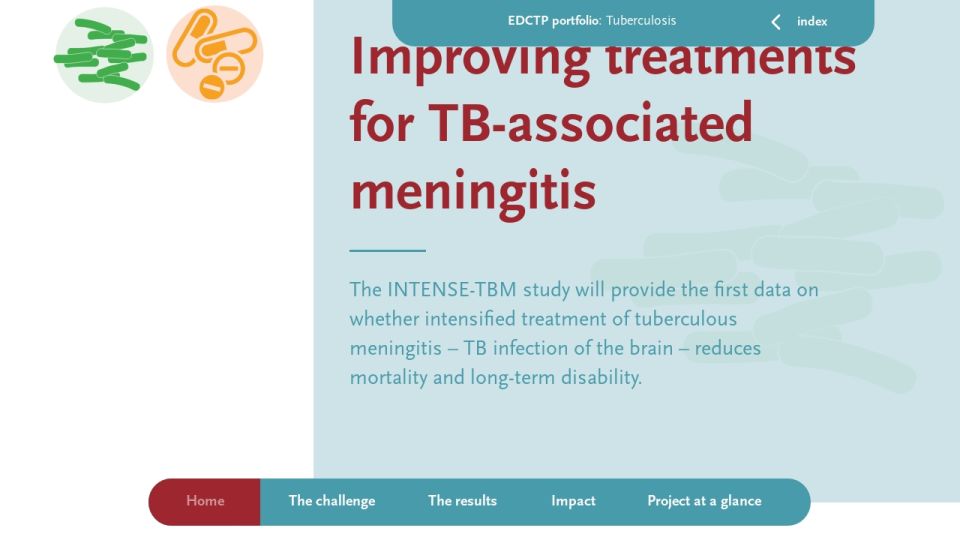 EDCTP portfolio: Tuberculosis

index

Improving treatments for TB-associated meningitis

The INTENSE-TBM study will provide the first data on whether intensified treatment of tuberculous meningitis – TB infection of the brain – reduces mortality and long-term disability.

Home The challenge The results Impact Project at a glance